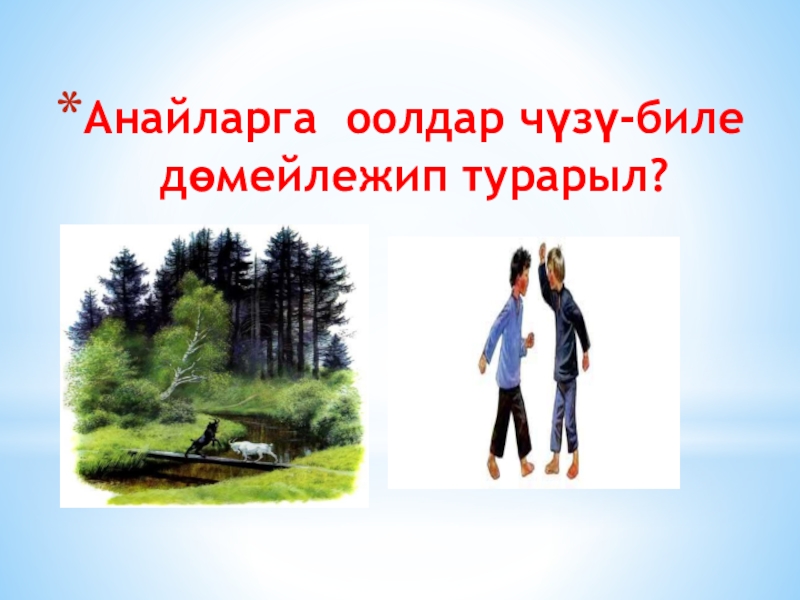 *Анайларга оолдар чүзү-биле дөмейлежип турарыл?